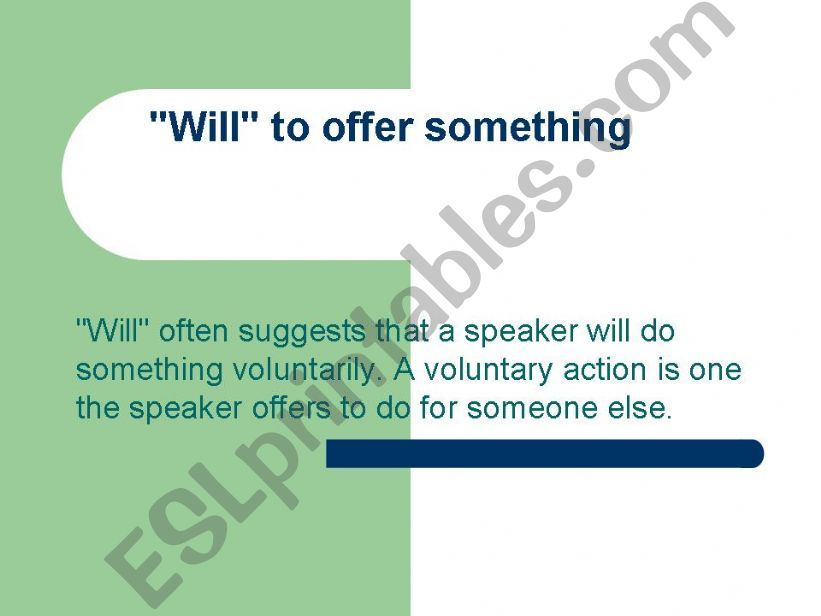 "Will" to offer something

"Will" often suggests that a speaker will do something voluntarily. A voluntary action is one the speaker offers to do for someone else.

ESLprintables.com